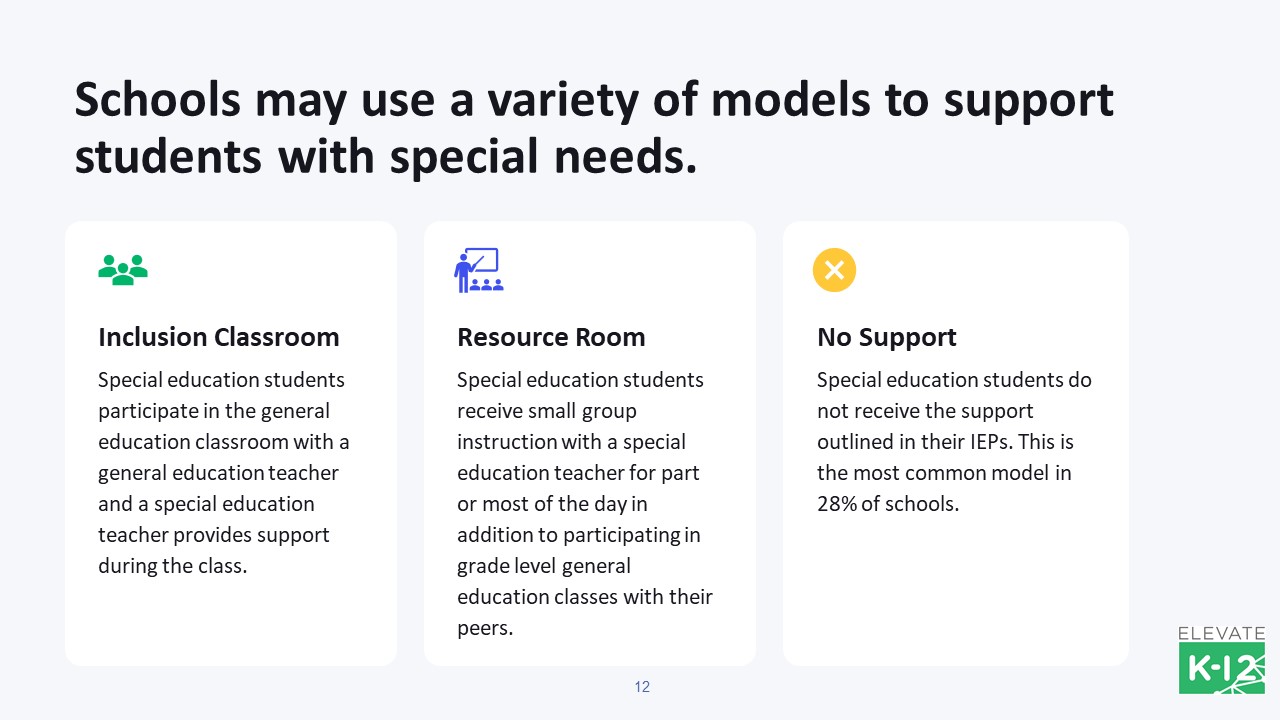 Schools may use a variety of models to support students with special needs.

Inclusion Classroom

Special education students participate in the general education classroom with a general education teacher and a special education teacher provides support during the class.

Resource Room

Special education students receive small group instruction with a special education teacher for part or most of the day in addition to participating in grade level general education classes with their peers.

No Support

Special education students do not receive the support outlined in their IEPs. This is the most common model in 28% of schools.

12

ELEVATE K-12